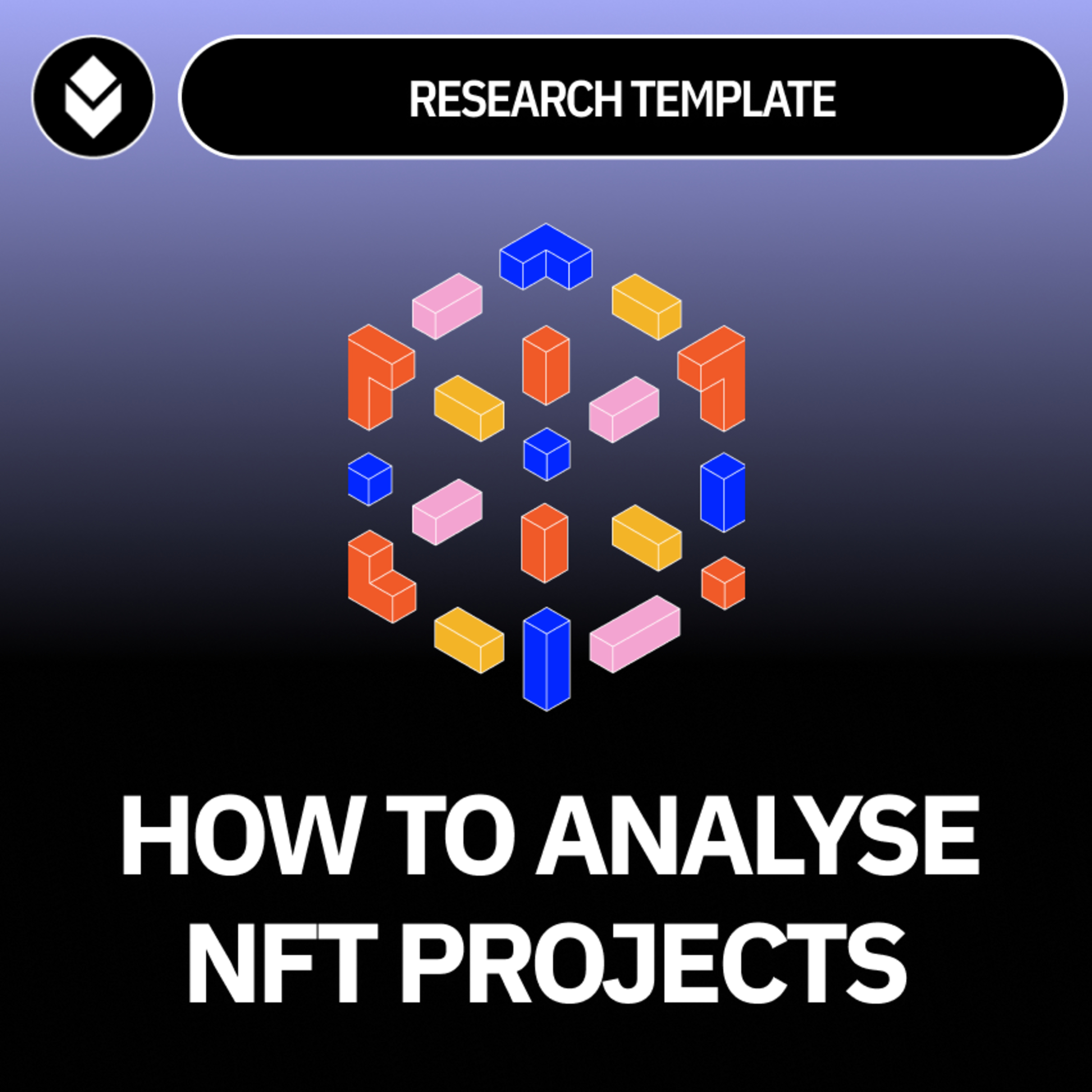 RESEARCH TEMPLATE

HOW TO ANALYSE NFT PROJECTS